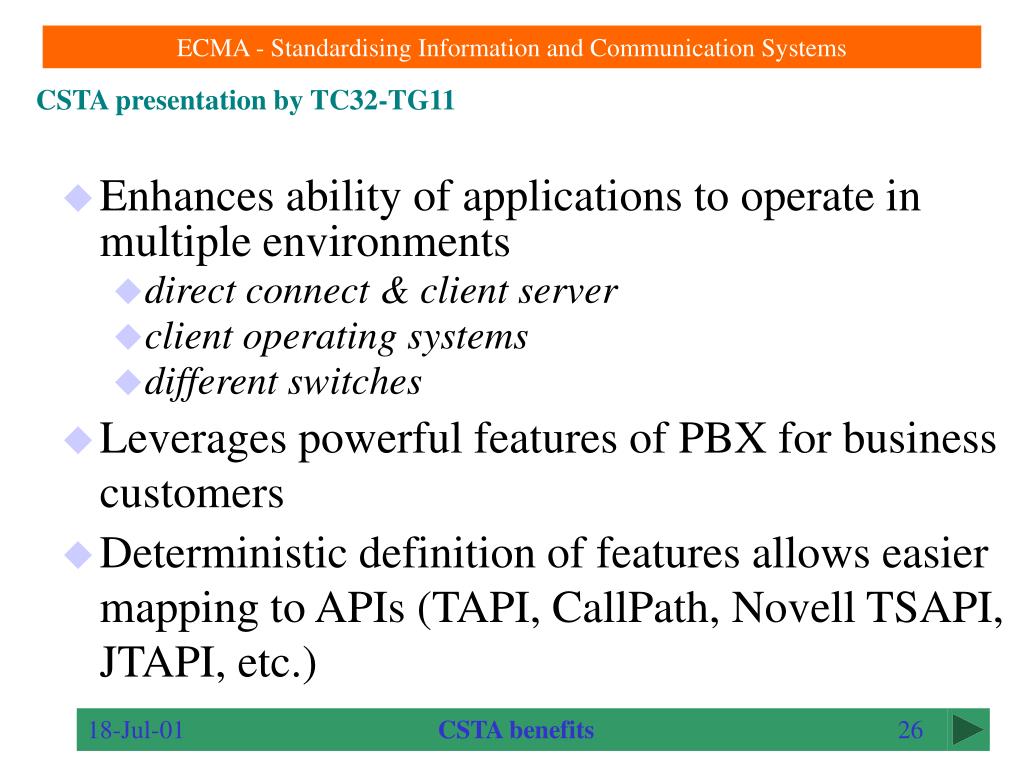 ECMA - Standardising Information and Communication Systems

CSTA presentation by TC32-TG11

Enhances ability of applications to operate in multiple environments

direct connect & client server

client operating systems

different switches

Leverages powerful features of PBX for business customers

Deterministic definition of features allows easier mapping to APIs (TAPI, CallPath, Novell TSAPI, JTAPI, etc.)

18-Jul-01 CSTA benefits 26